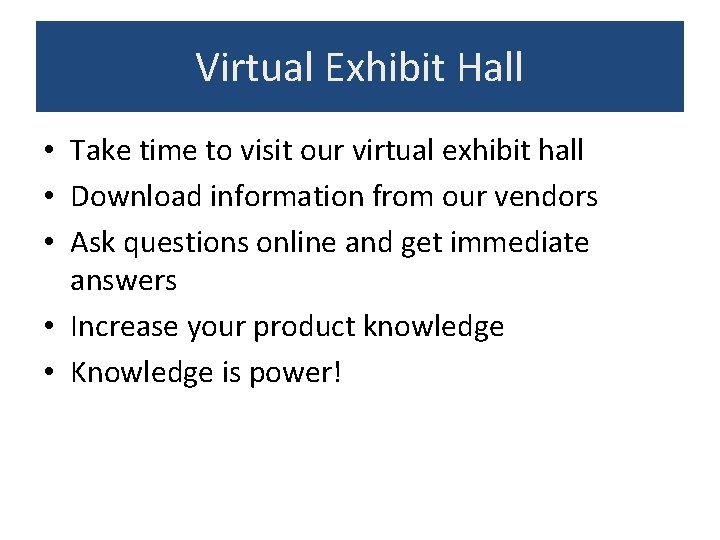 Virtual Exhibit Hall

• Take time to visit our virtual exhibit hall
• Download information from our vendors
• Ask questions online and get immediate answers
• Increase your product knowledge
• Knowledge is power!